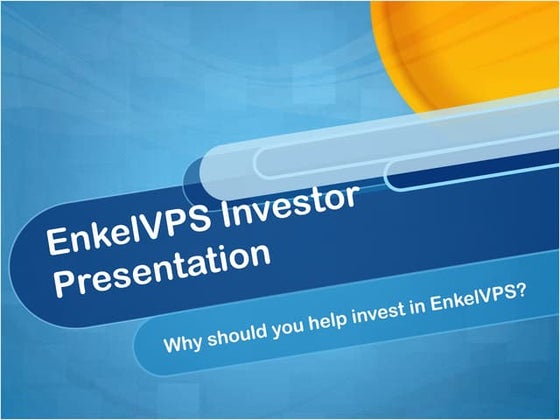 EnkelVPS Investor Presentation

Why should you help invest in EnkelVPS?